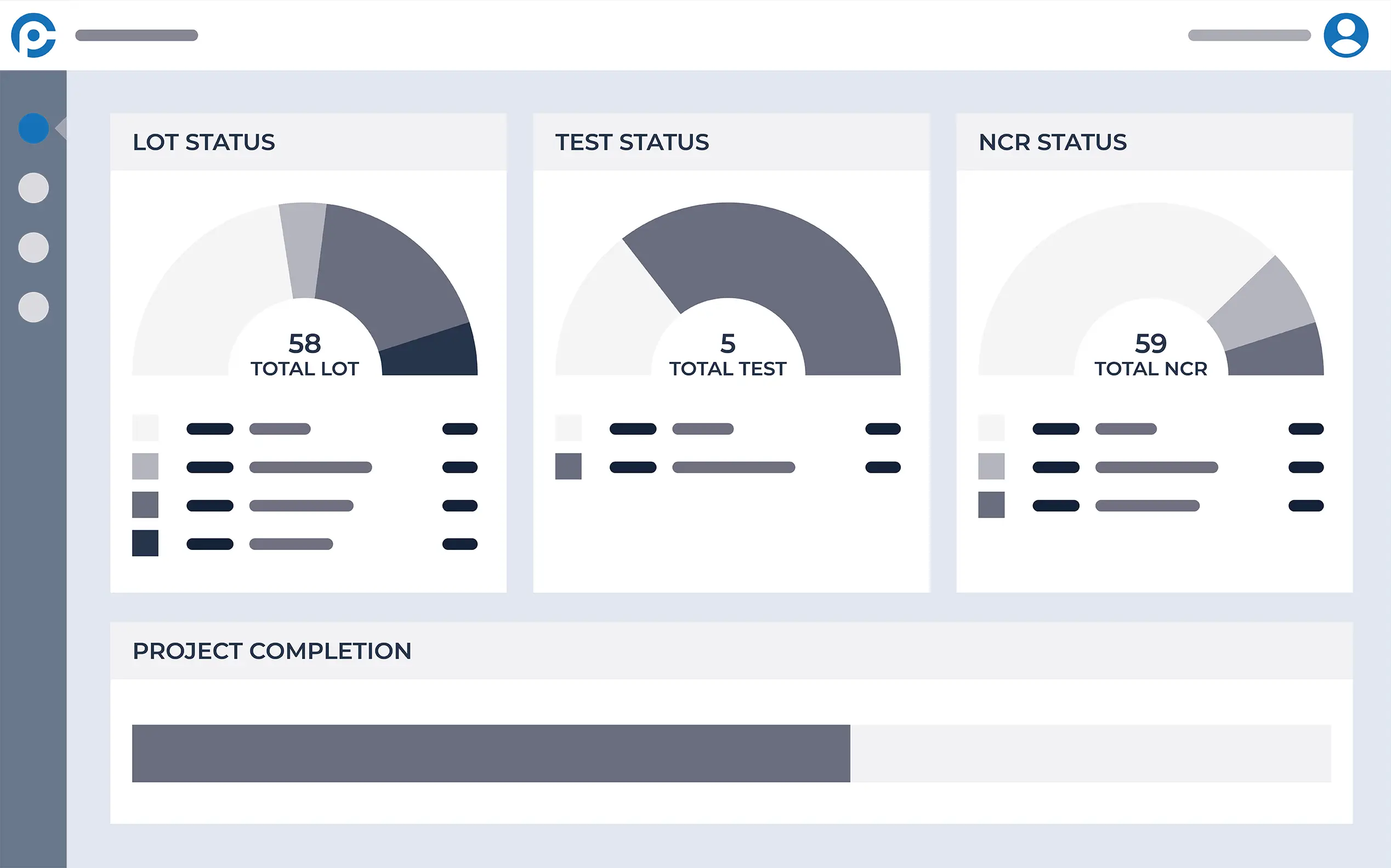 LOT STATUS

58
TOTAL LOT

TEST STATUS

5
TOTAL TEST

NCR STATUS

59
TOTAL NCR

PROJECT COMPLETION